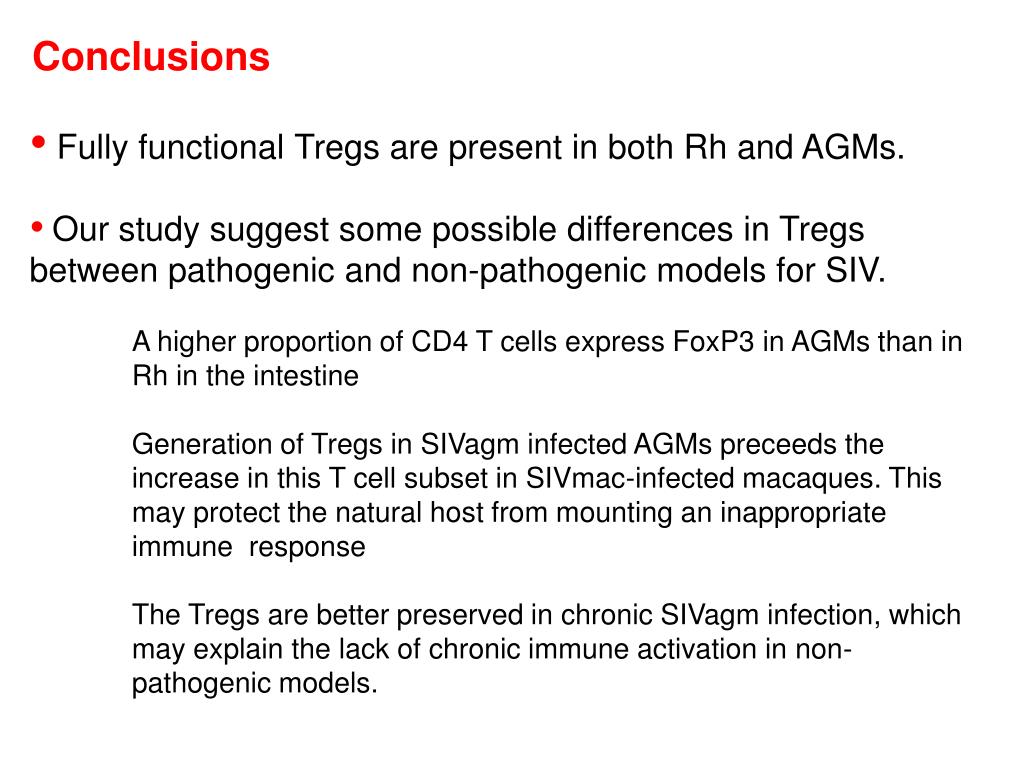 Conclusions

• Fully functional Tregs are present in both Rh and AGMs.

• Our study suggest some possible differences in Tregs between pathogenic and non-pathogenic models for SIV.

A higher proportion of CD4 T cells express FoxP3 in AGMs than in Rh in the intestine

Generation of Tregs in SIVagm infected AGMs preceeds the increase in this T cell subset in SIVmac-infected macaques. This may protect the natural host from mounting an inappropriate immune response

The Tregs are better preserved in chronic SIVagm infection, which may explain the lack of chronic immune activation in non-pathogenic models.